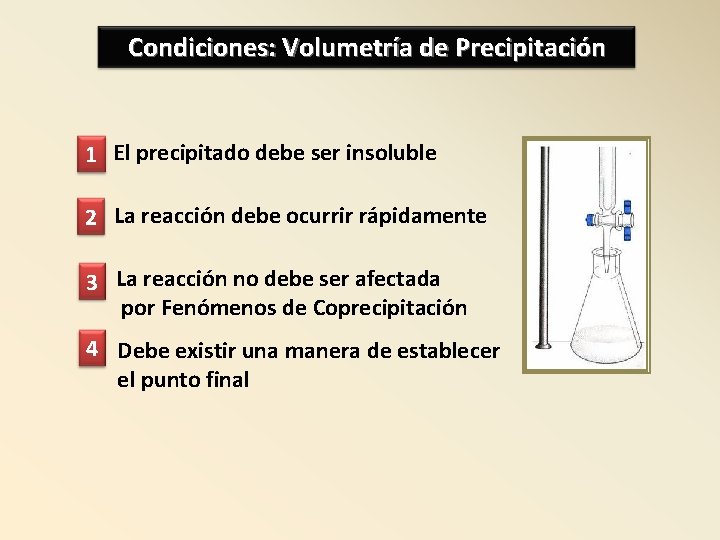 Condiciones: Volumetría de Precipitación

1 El precipitado debe ser insoluble

2 La reacción debe ocurrir rápidamente

3 La reacción no debe ser afectada por Fenómenos de Coprecipitación

4 Debe existir una manera de establecer el punto final